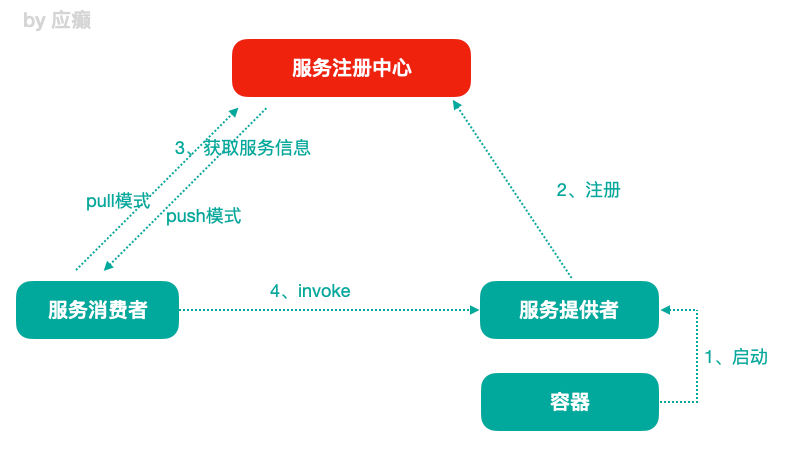 by 应癫

服务注册中心

3、获取服务信息

pull模式

push模式

2、注册

服务消费者

4、invoke

服务提供者

1、启动

容器